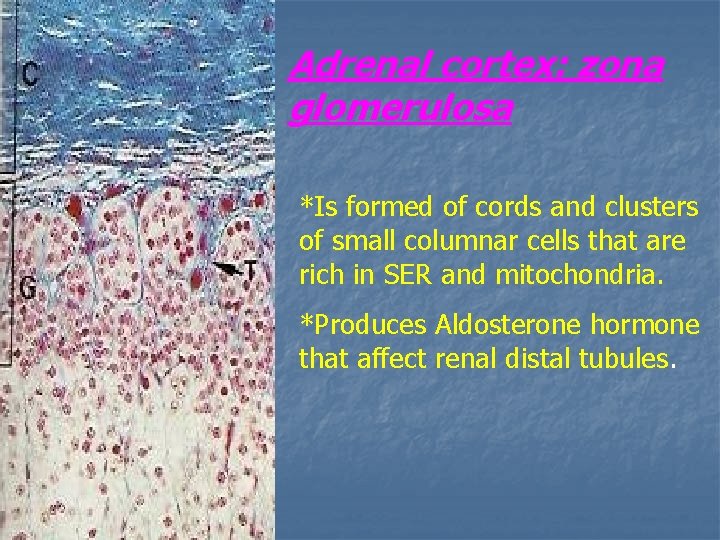 C

G

T

Adrenal cortex: zona glomerulosa

*Is formed of cords and clusters of small columnar cells that are rich in SER and mitochondria.

*Produces Aldosterone hormone that affect renal distal tubules.